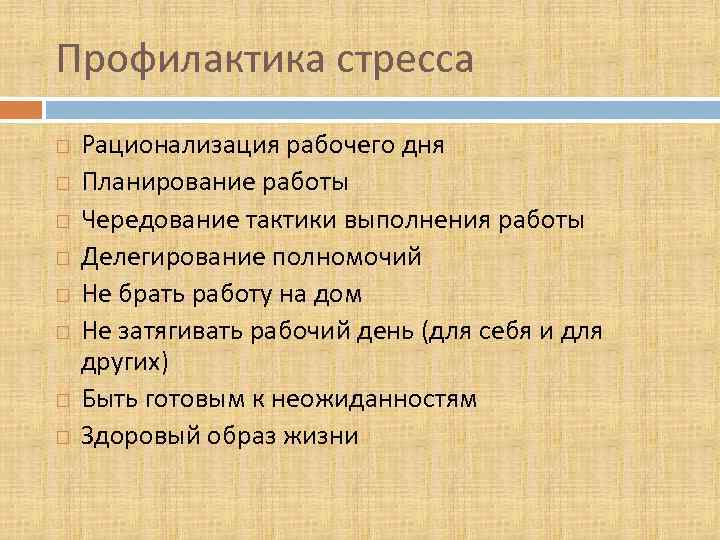 Профилактика стресса

Рационализация рабочего дня
Планирование работы
Чередование тактики выполнения работы
Делегирование полномочий
Не брать работу на дом
Не затягивать рабочий день (для себя и для других)
Быть готовым к неожиданностям
Здоровый образ жизни